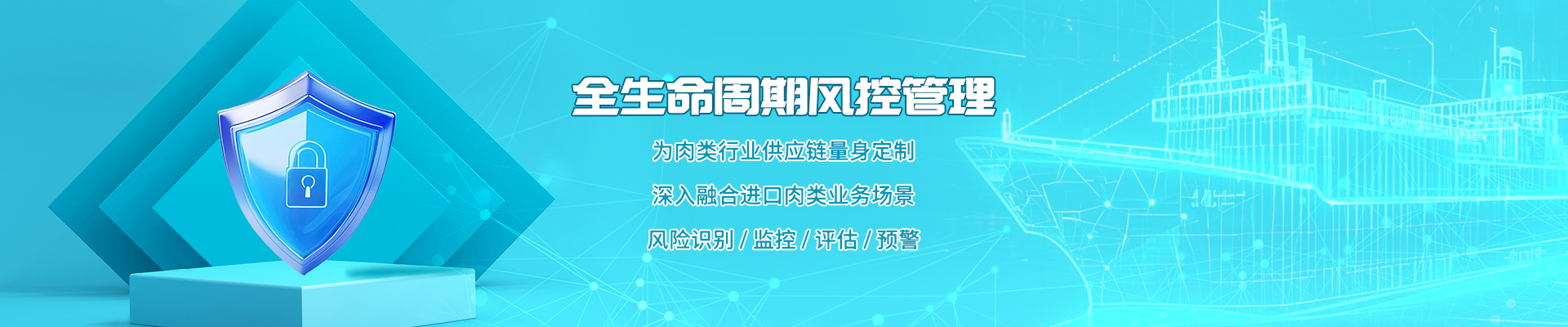 全生命周期风控管理

为肉类行业供应链量身定制

深入融合进口肉类业务场景

风险识别 / 监控 / 评估 / 预警